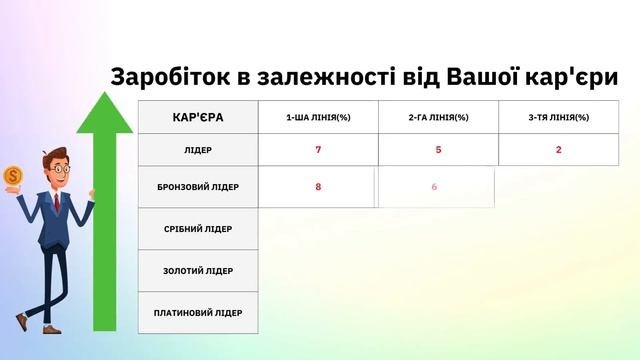 Заробіток в залежності від Вашої кар'єри

| КАР'ЄРА | 1-ША ЛІНІЯ(%) | 2-ГА ЛІНІЯ(%) | 3-ТЯ ЛІНІЯ(%) |
|---|---|---|---|
| ЛІДЕР | 7 | 5 | 2 |
| БРОНЗОВИЙ ЛІДЕР | 8 | 6 | |
| СРІБНИЙ ЛІДЕР | | | |
| ЗОЛОТИЙ ЛІДЕР | | | |
| ПЛАТИНОВИЙ ЛІДЕР | | | |